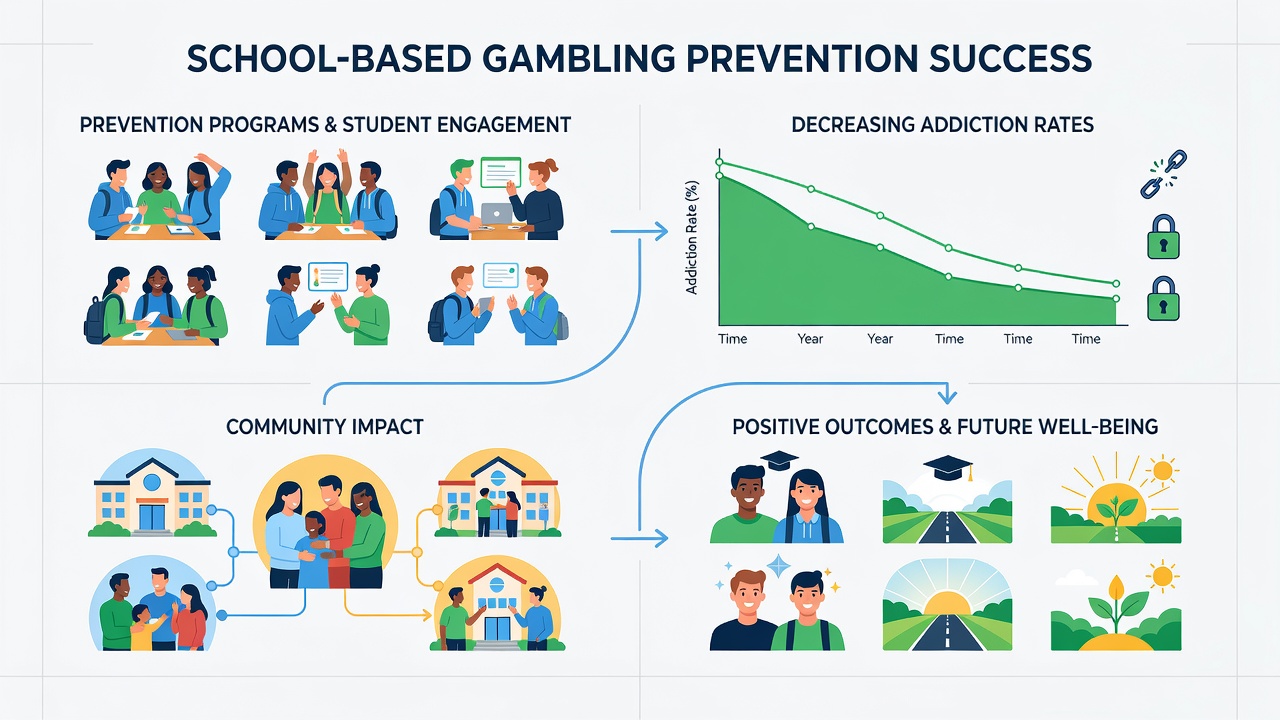 SCHOOL-BASED GAMBLING PREVENTION SUCCESS

PREVENTION PROGRAMS & STUDENT ENGAGEMENT

DECREASING ADDICTION RATES

Addiction Rate (%)

Time Year Year Time Time Time

COMMUNITY IMPACT

POSITIVE OUTCOMES & FUTURE WELL-BEING